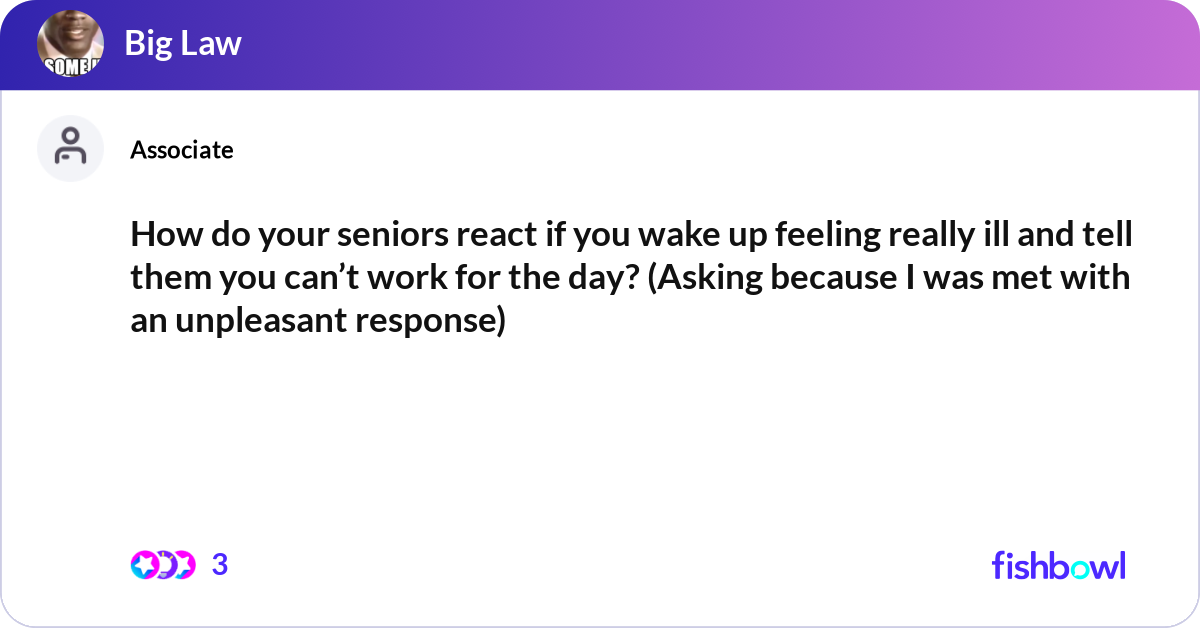 SOME

Big Law

Associate

How do your seniors react if you wake up feeling really ill and tell them you can’t work for the day? (Asking because I was met with an unpleasant response)

3

fishbowl